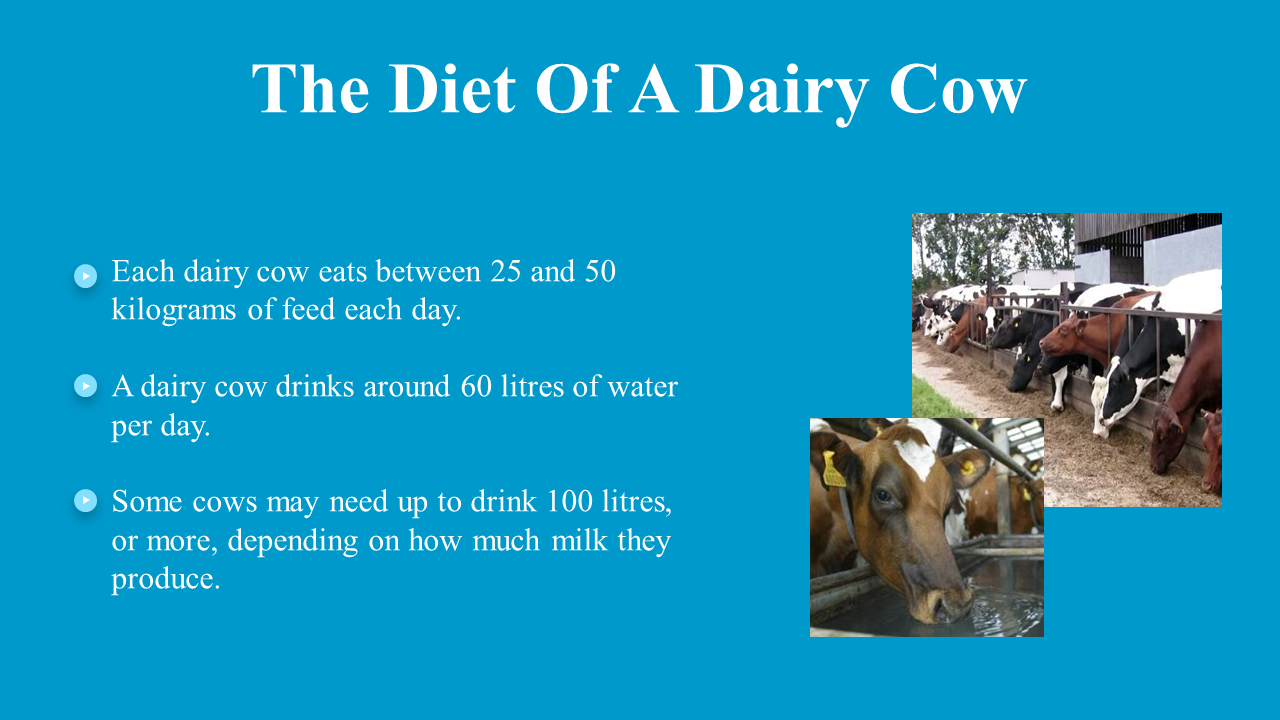 The Diet Of A Dairy Cow

Each dairy cow eats between 25 and 50 kilograms of feed each day.

A dairy cow drinks around 60 litres of water per day.

Some cows may need up to drink 100 litres, or more, depending on how much milk they produce.